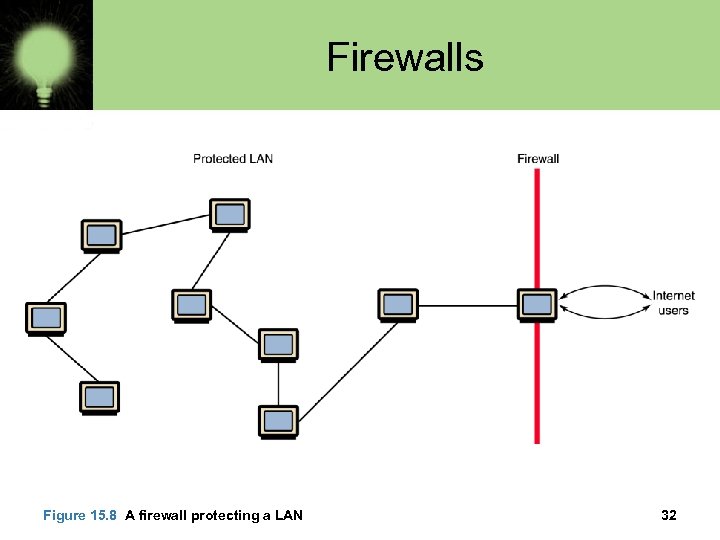 Firewalls

Protected LAN

Firewall

Internet users

Figure 15.8 A firewall protecting a LAN

32